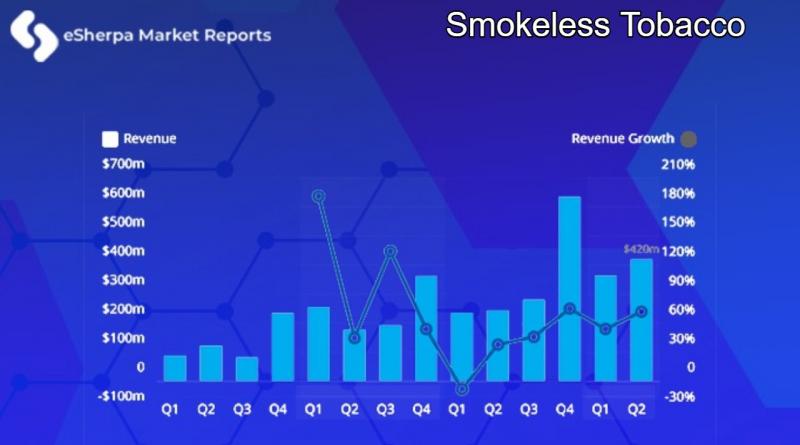 eSherpa Market Reports

Smokeless Tobacco

Revenue

Revenue Growth

$700m
$600m
$500m
$400m
$300m
$200m
$100m
0
-$100m

210%
180%
150%
120%
90%
60%
30%
0
-30%

$420m

Q1 Q2 Q3 Q4 Q1 Q2 Q3 Q4 Q1 Q2 Q3 Q4 Q1 Q2